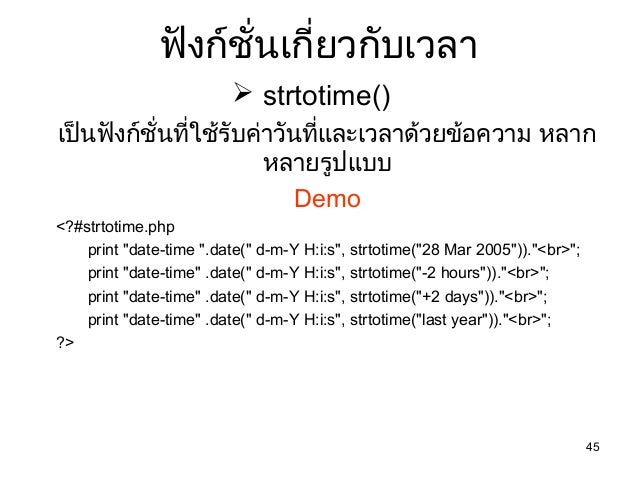 ฟังก์ชั่นเกี่ยวกับเวลา

➢ strtotime()

เป็นฟังก์ชั่นที่ใช้รับค่าวันที่และเวลาด้วยข้อความ หลากหลายรูปแบบ

Demo

<?#strtotime.php
print "date-time ".date(" d-m-Y H:i:s", strtotime("28 Mar 2005"))."<br>";
print "date-time" .date(" d-m-Y H:i:s", strtotime("-2 hours"))."<br>";
print "date-time" .date(" d-m-Y H:i:s", strtotime("+2 days"))."<br>";
print "date-time" .date(" d-m-Y H:i:s", strtotime("last year"))."<br>";
?>

45